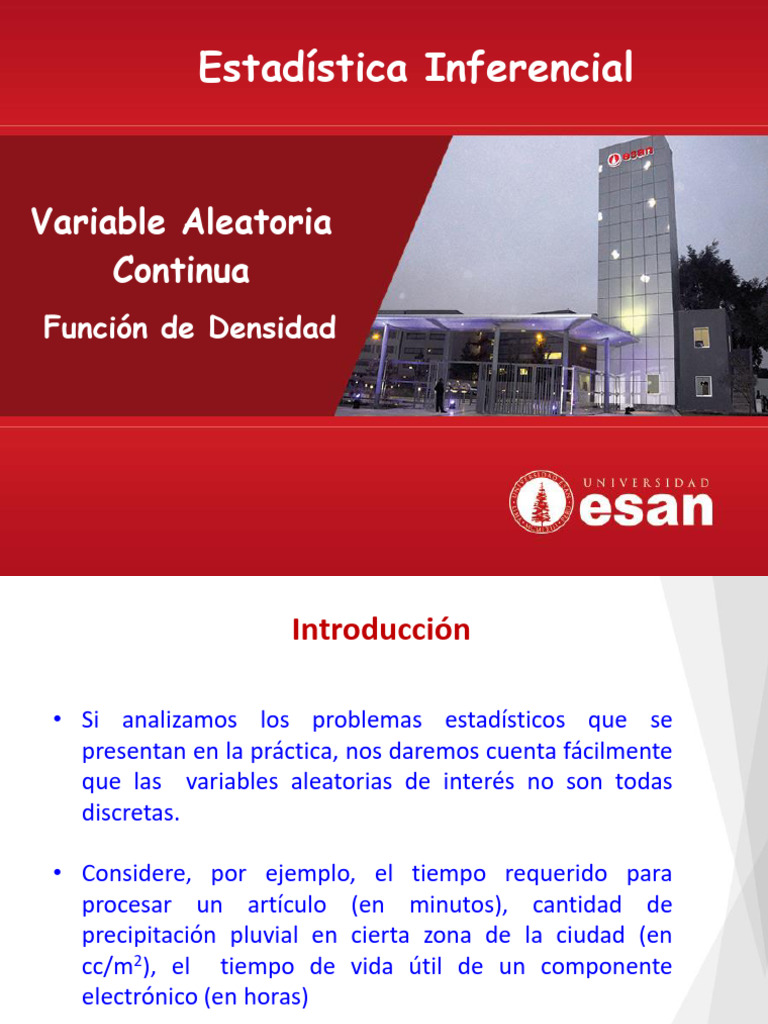 Estadística Inferencial

Variable Aleatoria Continua

Función de Densidad

esan

UNIVERSIDAD esan

Introducción

• Si analizamos los problemas estadísticos que se presentan en la práctica, nos daremos cuenta fácilmente que las variables aleatorias de interés no son todas discretas.

• Considere, por ejemplo, el tiempo requerido para procesar un artículo (en minutos), cantidad de precipitación pluvial en cierta zona de la ciudad (en cc/m$^2$), el tiempo de vida útil de un componente electrónico (en horas)